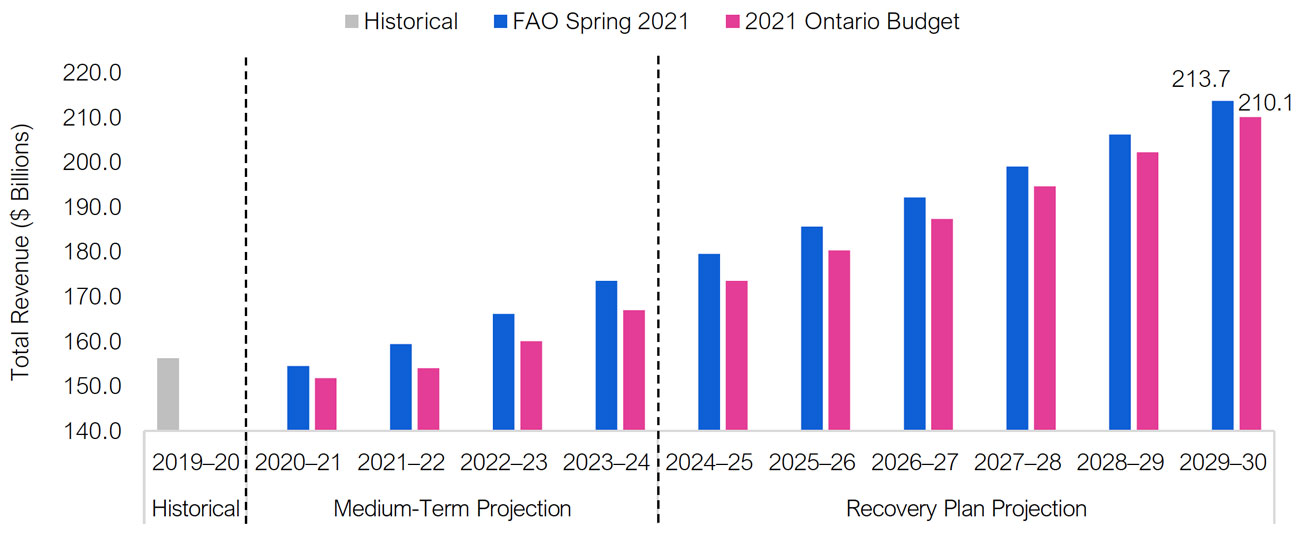 Historical FAO Spring 2021 2021 Ontario Budget

Total Revenue ($ Billions)

220.0
210.0
200.0
190.0
180.0
170.0
160.0
150.0
140.0

213.7
210.1

2019–20
2020–21
2021–22
2022–23
2023–24
2024–25
2025–26
2026–27
2027–28
2028–29
2029–30

Historical
Medium-Term Projection
Recovery Plan Projection